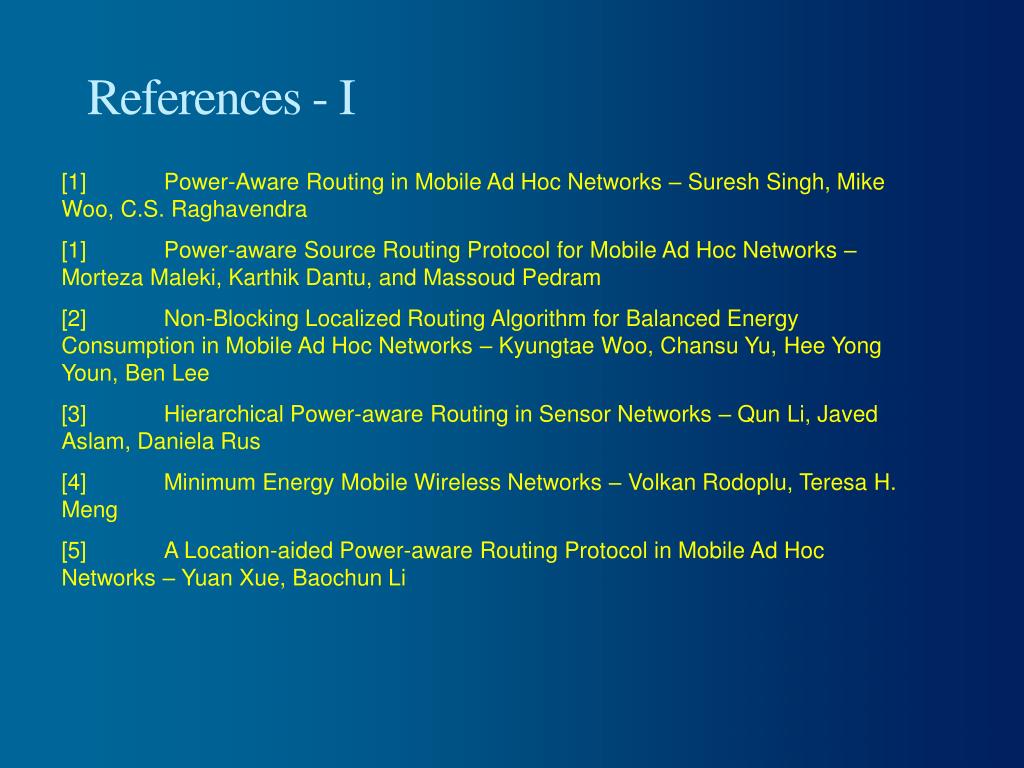 References - I

[1] Power-Aware Routing in Mobile Ad Hoc Networks – Suresh Singh, Mike Woo, C.S. Raghavendra

[1] Power-aware Source Routing Protocol for Mobile Ad Hoc Networks – Morteza Maleki, Karthik Dantu, and Massoud Pedram

[2] Non-Blocking Localized Routing Algorithm for Balanced Energy Consumption in Mobile Ad Hoc Networks – Kyungtae Woo, Chansu Yu, Hee Yong Youn, Ben Lee

[3] Hierarchical Power-aware Routing in Sensor Networks – Qun Li, Javed Aslam, Daniela Rus

[4] Minimum Energy Mobile Wireless Networks – Volkan Rodoplu, Teresa H. Meng

[5] A Location-aided Power-aware Routing Protocol in Mobile Ad Hoc Networks – Yuan Xue, Baochun Li